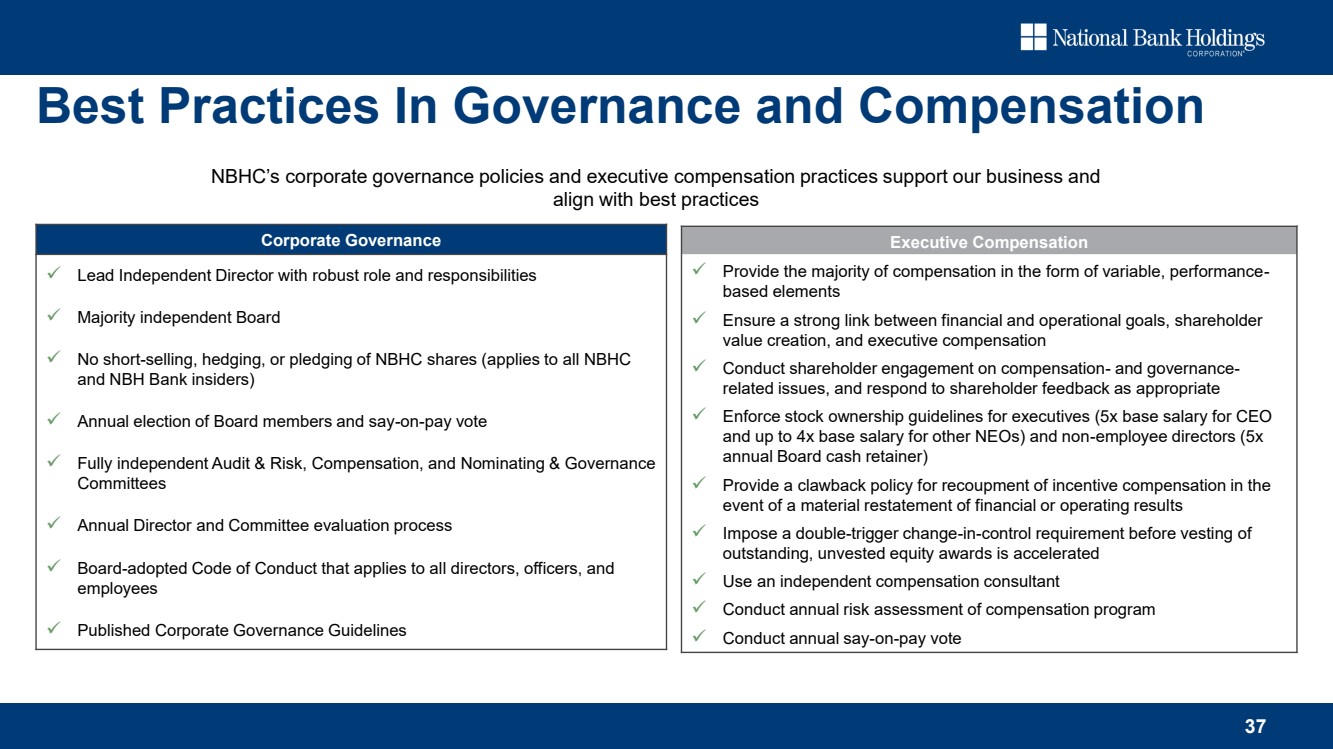 National Bank Holdings
CORPORATION

Best Practices In Governance and Compensation

NBHC's corporate governance policies and executive compensation practices support our business and align with best practices

Corporate Governance

✓ Lead Independent Director with robust role and responsibilities

✓ Majority independent Board

✓ No short-selling, hedging, or pledging of NBHC shares (applies to all NBHC and NBH Bank insiders)

✓ Annual election of Board members and say-on-pay vote

✓ Fully independent Audit & Risk, Compensation, and Nominating & Governance Committees

✓ Annual Director and Committee evaluation process

✓ Board-adopted Code of Conduct that applies to all directors, officers, and employees

✓ Published Corporate Governance Guidelines

Executive Compensation

✓ Provide the majority of compensation in the form of variable, performance-based elements

✓ Ensure a strong link between financial and operational goals, shareholder value creation, and executive compensation

✓ Conduct shareholder engagement on compensation- and governance-related issues, and respond to shareholder feedback as appropriate

✓ Enforce stock ownership guidelines for executives (5x base salary for CEO and up to 4x base salary for other NEOs) and non-employee directors (5x annual Board cash retainer)

✓ Provide a clawback policy for recoupment of incentive compensation in the event of a material restatement of financial or operating results

✓ Impose a double-trigger change-in-control requirement before vesting of outstanding, unvested equity awards is accelerated

✓ Use an independent compensation consultant

✓ Conduct annual risk assessment of compensation program

✓ Conduct annual say-on-pay vote

37